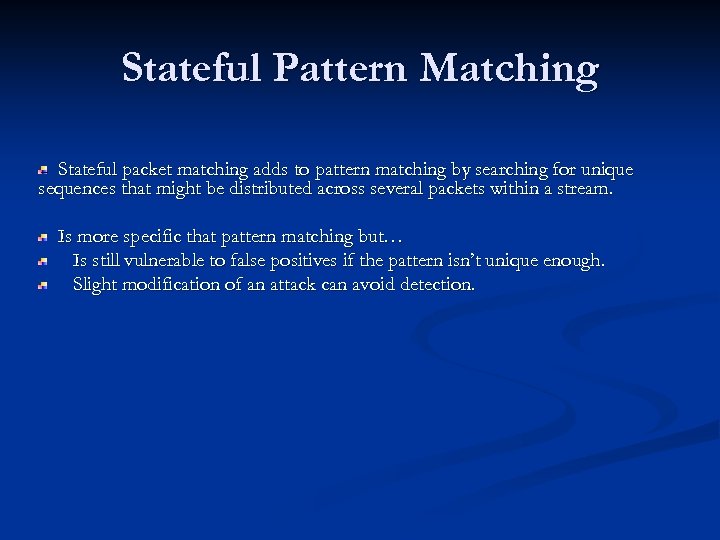 Stateful Pattern Matching

Stateful packet matching adds to pattern matching by searching for unique sequences that might be distributed across several packets within a stream.

Is more specific that pattern matching but…

Is still vulnerable to false positives if the pattern isn't unique enough.

Slight modification of an attack can avoid detection.